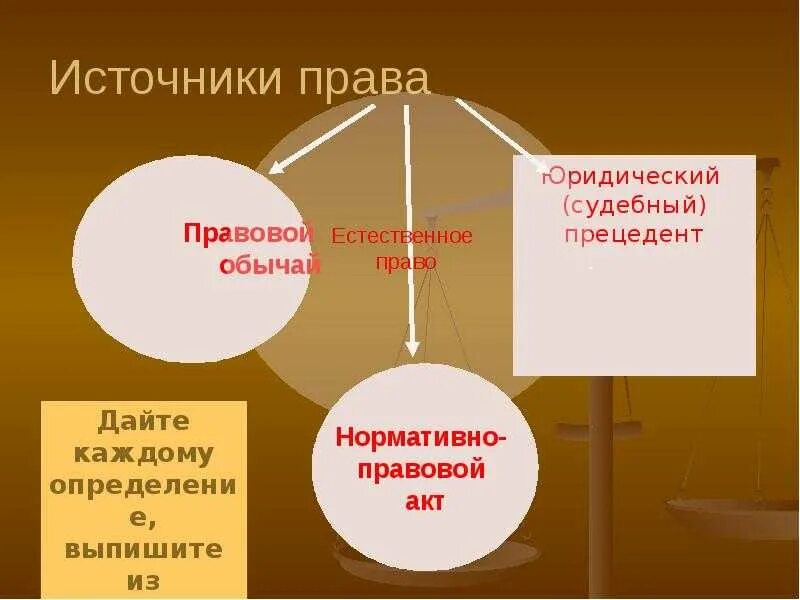 Источники права

Правовой обычай

Естественное право

Юридический (судебный) прецедент

Нормативно-правовой акт

Дайте каждому определение, выпишите из